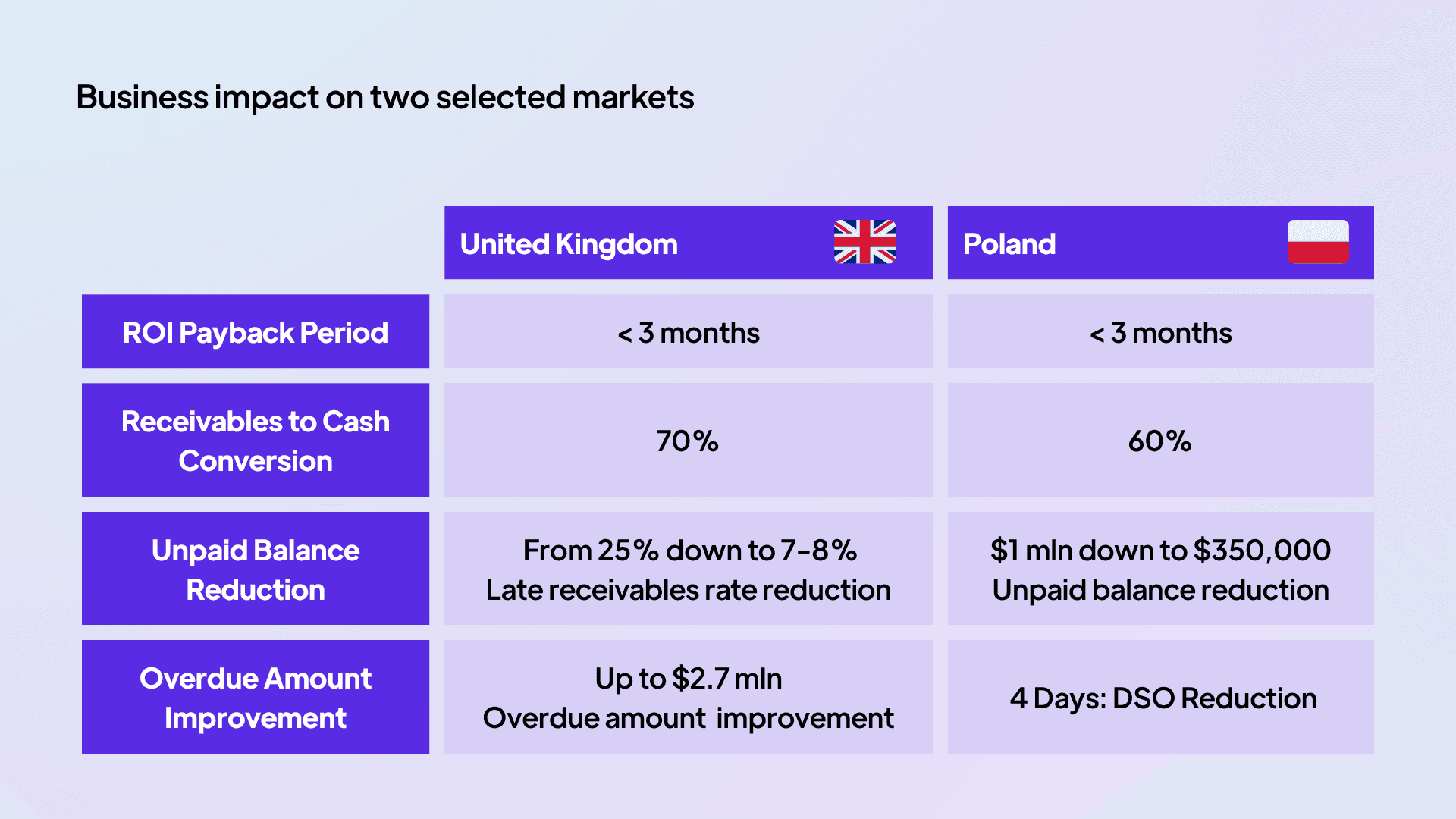 Business impact on two selected markets

| | United Kingdom | Poland |
|---|---|---|
| ROI Payback Period | < 3 months | < 3 months |
| Receivables to Cash Conversion | 70% | 60% |
| Unpaid Balance Reduction | From 25% down to 7-8% Late receivables rate reduction | \$1 mln down to \$350,000 Unpaid balance reduction |
| Overdue Amount Improvement | Up to \$2.7 mln Overdue amount improvement | 4 Days: DSO Reduction |